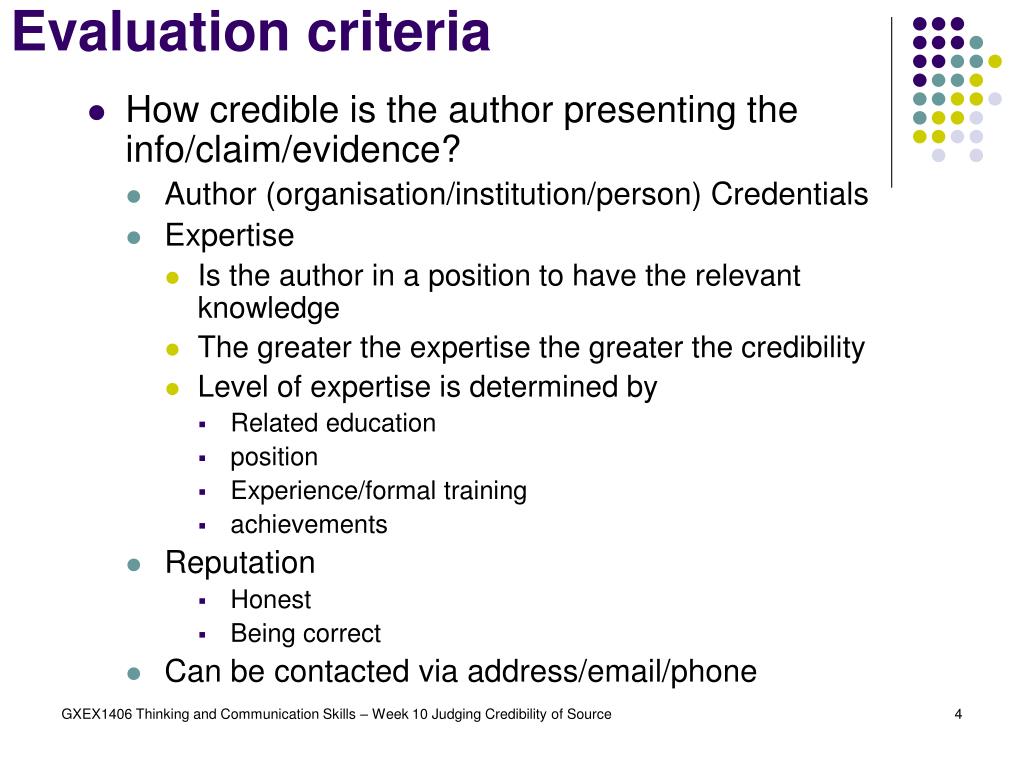 Evaluation criteria

- How credible is the author presenting the info/claim/evidence?
  - Author (organisation/institution/person) Credentials
  - Expertise
    - Is the author in a position to have the relevant knowledge
    - The greater the expertise the greater the credibility
    - Level of expertise is determined by
      - Related education
      - position
      - Experience/formal training
      - achievements
  - Reputation
      - Honest
      - Being correct
  - Can be contacted via address/email/phone

GXEX1406 Thinking and Communication Skills – Week 10 Judging Credibility of Source

4